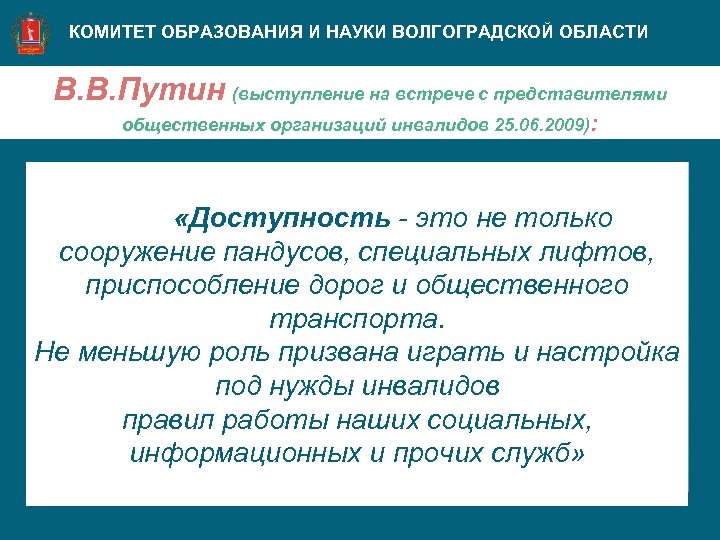 КОМИТЕТ ОБРАЗОВАНИЯ И НАУКИ ВОЛГОГРАДСКОЙ ОБЛАСТИ

В.В.Путин (выступление на встрече с представителями общественных организаций инвалидов 25.06.2009):

«Доступность - это не только сооружение пандусов, специальных лифтов, приспособление дорог и общественного транспорта.
Не меньшую роль призвана играть и настройка под нужды инвалидов
правил работы наших социальных, информационных и прочих служб»